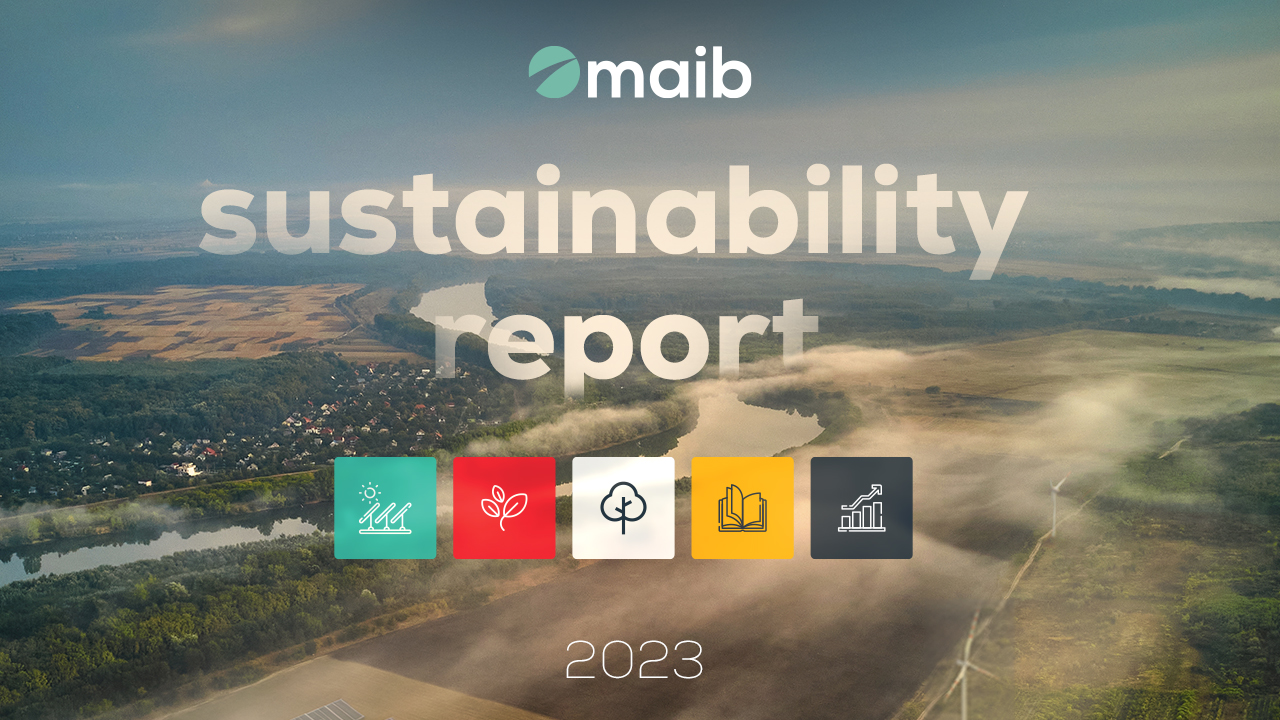 maib

sustainability report

2023